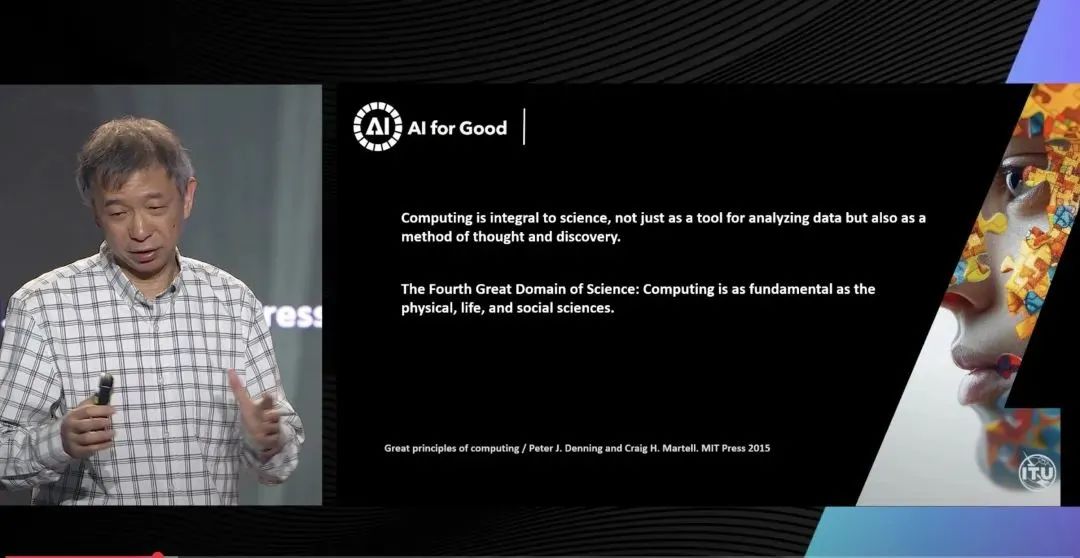 AI AI for Good

Computing is integral to science, not just as a tool for analyzing data but also as a method of thought and discovery.

The Fourth Great Domain of Science: Computing is as fundamental as the physical, life, and social sciences.

Great principles of computing / Peter J. Denning and Craig H. Martell. MIT Press 2015

ress

ITU